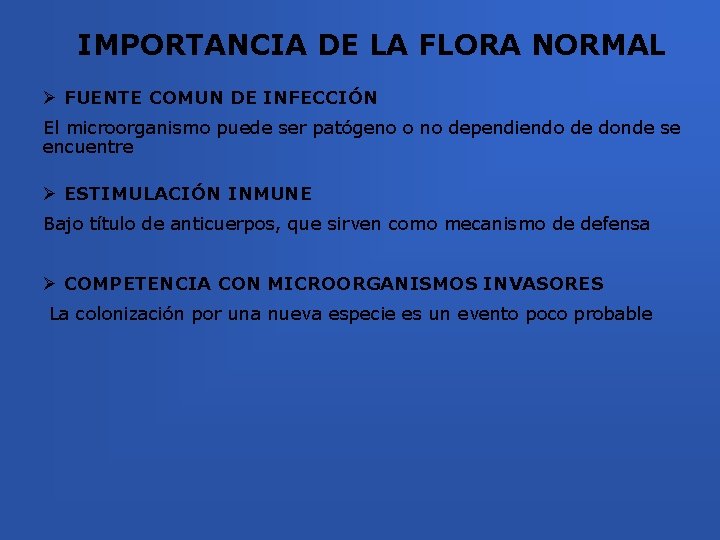 IMPORTANCIA DE LA FLORA NORMAL

➢ FUENTE COMUN DE INFECCIÓN

El microorganismo puede ser patógeno o no dependiendo de donde se encuentre

➢ ESTIMULACIÓN INMUNE

Bajo título de anticuerpos, que sirven como mecanismo de defensa

➢ COMPETENCIA CON MICROORGANISMOS INVASORES

La colonización por una nueva especie es un evento poco probable